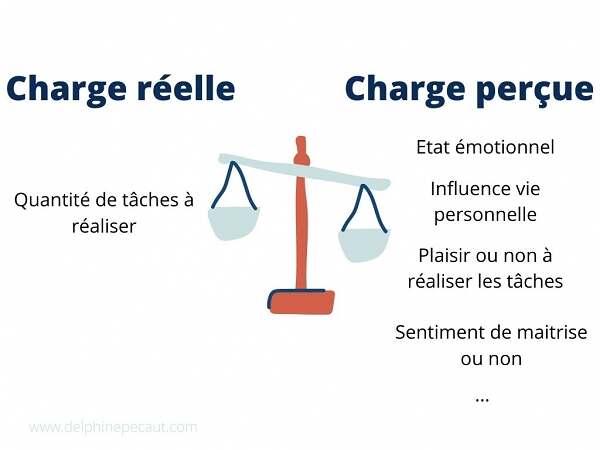 Charge réelle

Quantité de tâches à réaliser

Charge perçue

Etat émotionnel

Influence vie personnelle

Plaisir ou non à réaliser les tâches

Sentiment de maitrise ou non

...

www.delphinepecaut.com